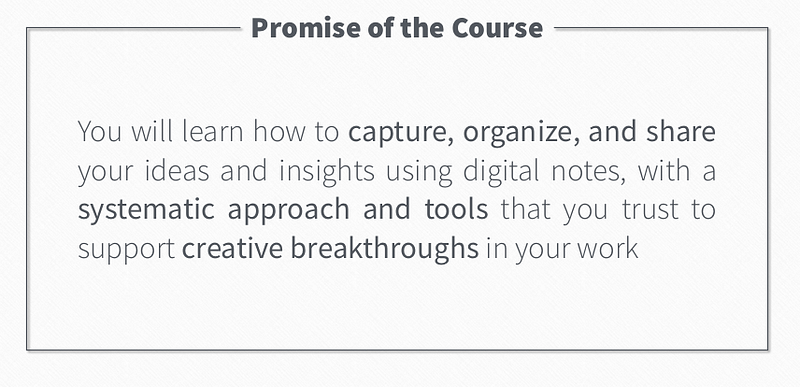 Promise of the Course

You will learn how to capture, organize, and share your ideas and insights using digital notes, with a systematic approach and tools that you trust to support creative breakthroughs in your work